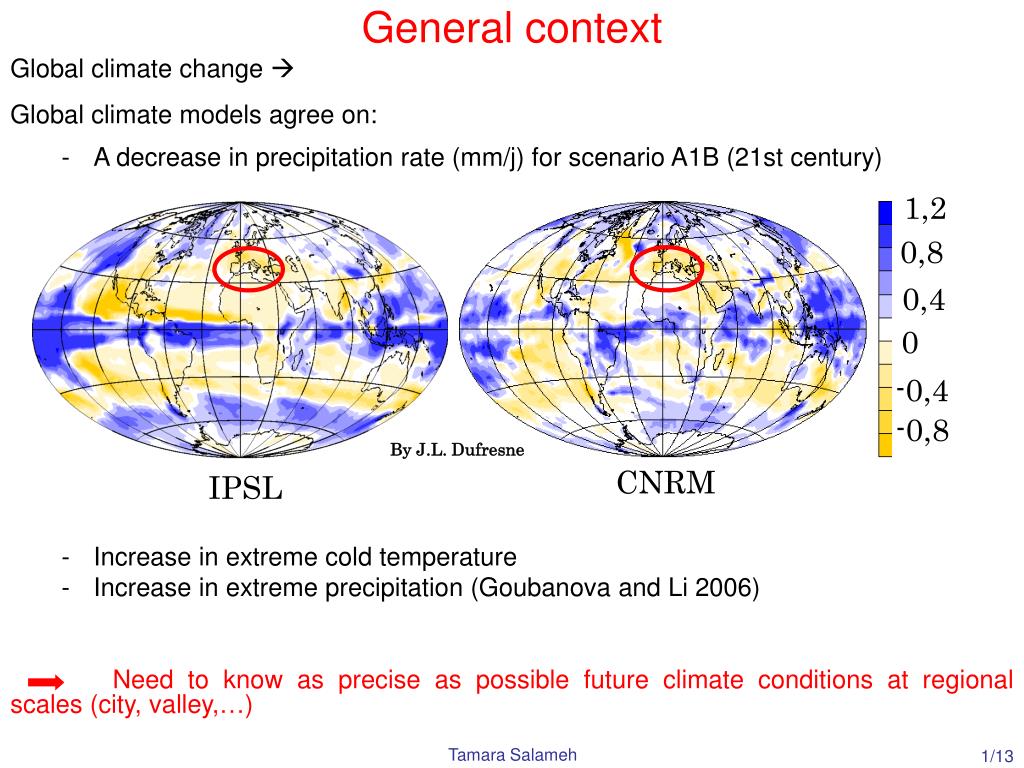 General context

Global climate change →

Global climate models agree on:

- A decrease in precipitation rate (mm/j) for scenario A1B (21st century)

1,2
0,8
0,4
0
-0,4
-0,8

By J.L. Dufresne

IPSL

CNRM

- Increase in extreme cold temperature
- Increase in extreme precipitation (Goubanova and Li 2006)

Need to know as precise as possible future climate conditions at regional scales (city, valley,…)

Tamara Salameh

1/13